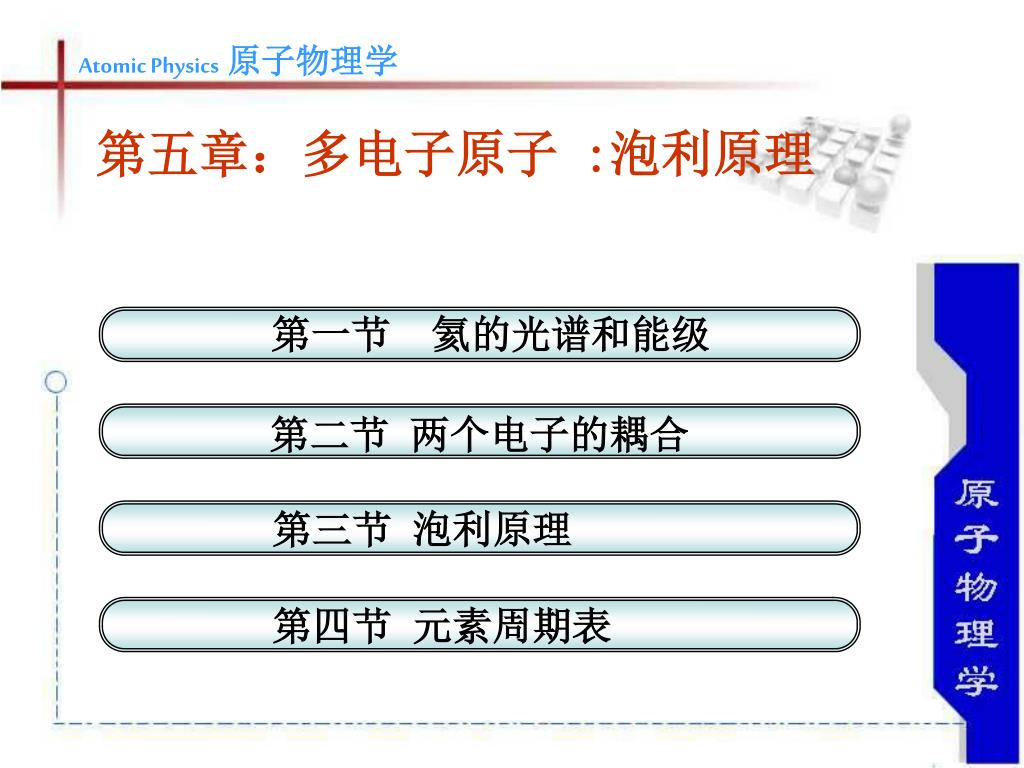 Atomic Physics 原子物理学

第五章：多电子原子 :泡利原理

第一节 氦的光谱和能级

第二节 两个电子的耦合

第三节 泡利原理

第四节 元素周期表

原子物理学